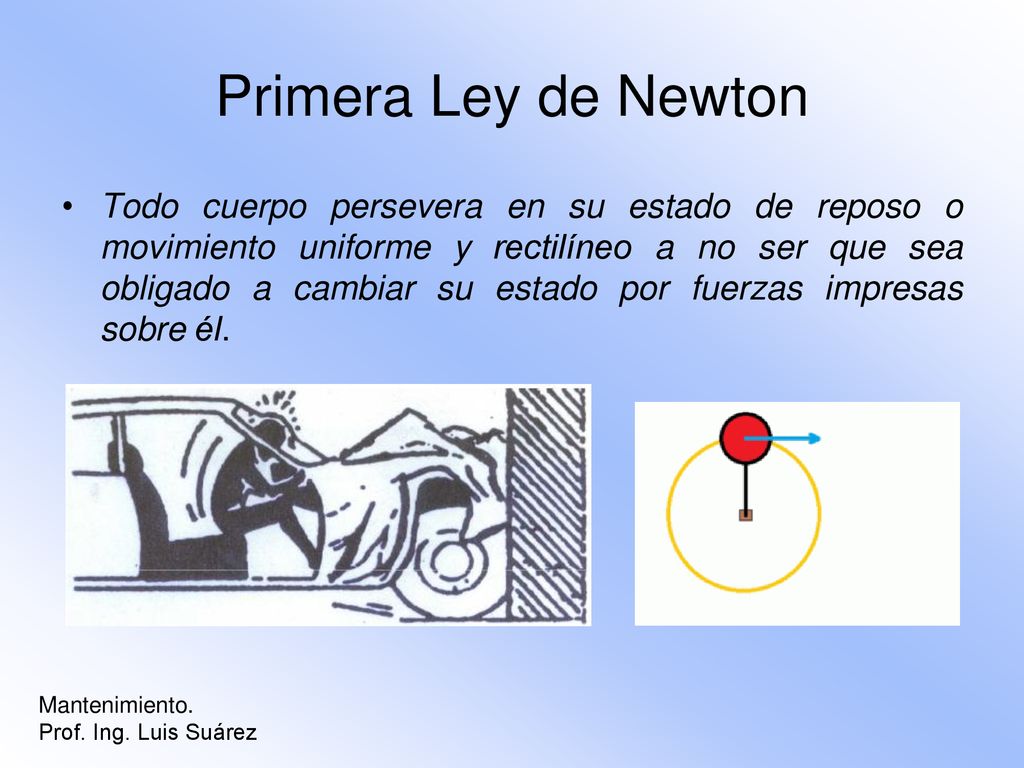 Primera Ley de Newton

• Todo cuerpo persevera en su estado de reposo o movimiento uniforme y rectilíneo a no ser que sea obligado a cambiar su estado por fuerzas impresas sobre él.

Mantenimiento.
Prof. Ing. Luis Suárez